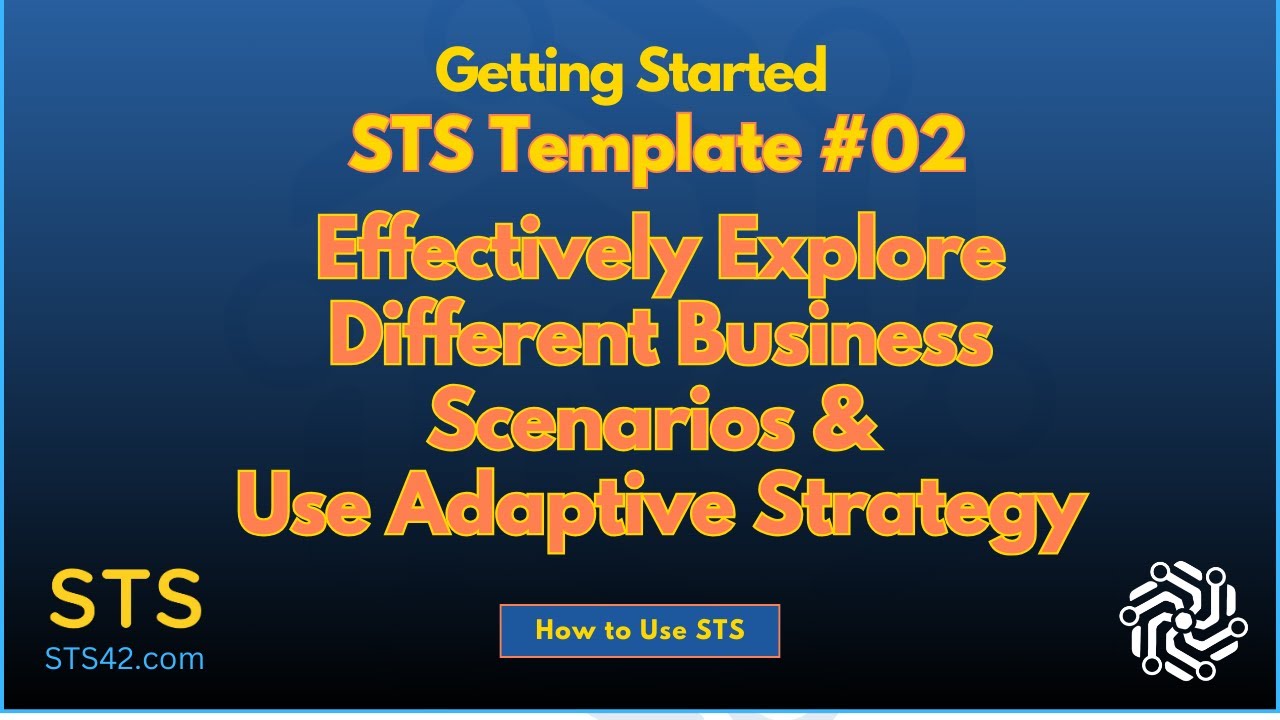 Getting Started
STS Template #02
Effectively Explore Different Business Scenarios & Use Adaptive Strategy

STS
STS42.com

How to Use STS